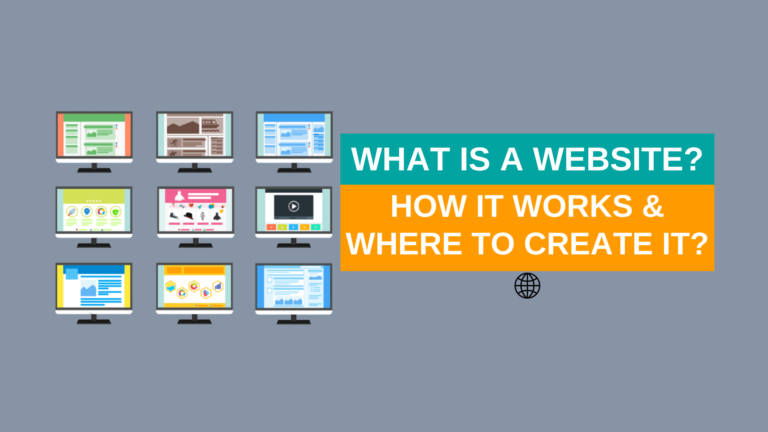 WHAT IS A WEBSITE?

HOW IT WORKS & WHERE TO CREATE IT?